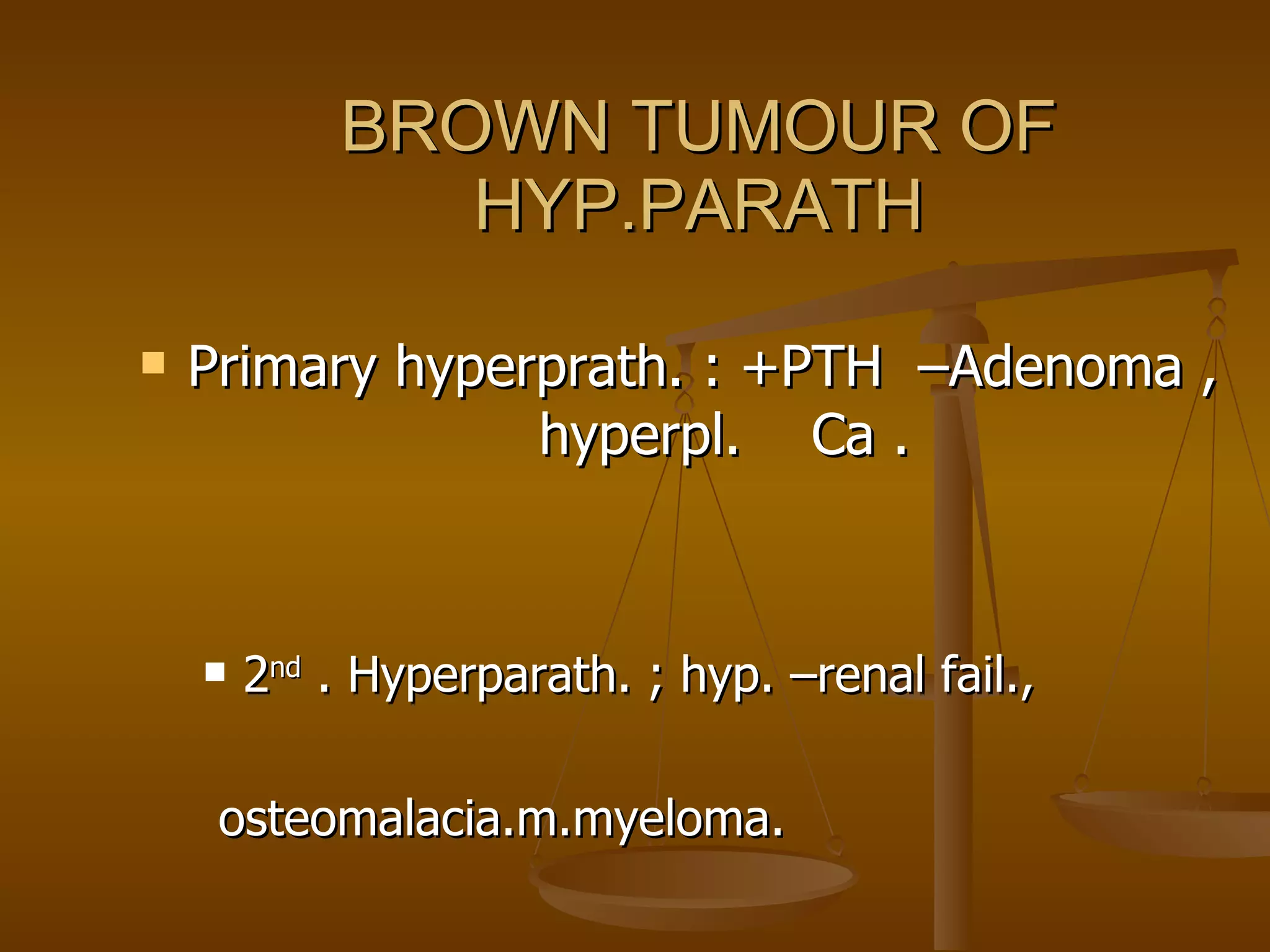 BROWN TUMOUR OF HYP.PARATH

Primary hyperprath. : +PTH –Adenoma , hyperpl. Ca .

2nd . Hyperparath. ; hyp. –renal fail.,

osteomalacia.m.myeloma.